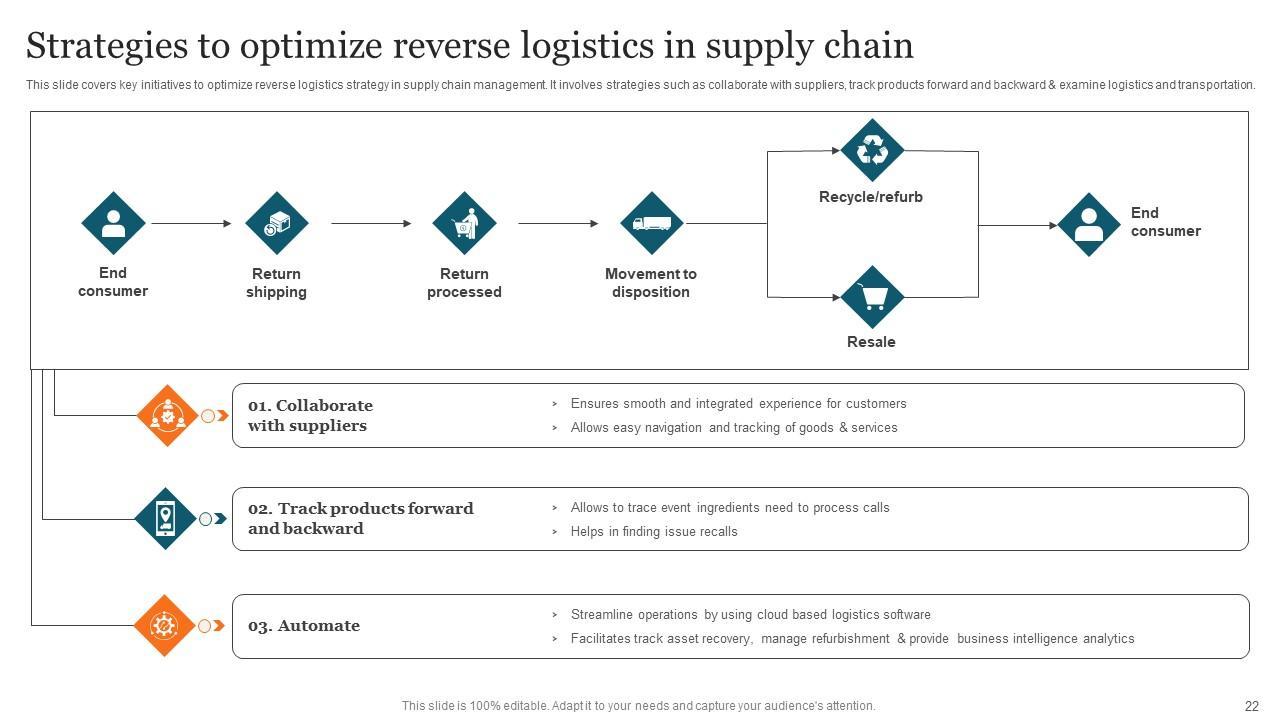 Strategies to optimize reverse logistics in supply chain

This slide covers key initiatives to optimize reverse logistics strategy in supply chain management. It involves strategies such as collaborate with suppliers, track products forward and backward & examine logistics and transportation.

End consumer

Return shipping

Return processed

Movement to disposition

Recycle/refurb

Resale

End consumer

01. Collaborate with suppliers

➢ Ensures smooth and integrated experience for customers
➢ Allows easy navigation and tracking of goods & services

02. Track products forward and backward

➢ Allows to trace event ingredients need to process calls
➢ Helps in finding issue recalls

03. Automate

➢ Streamline operations by using cloud based logistics software
➢ Facilitates track asset recovery, manage refurbishment & provide business intelligence analytics

This slide is 100% editable. Adapt it to your needs and capture your audience's attention.

22